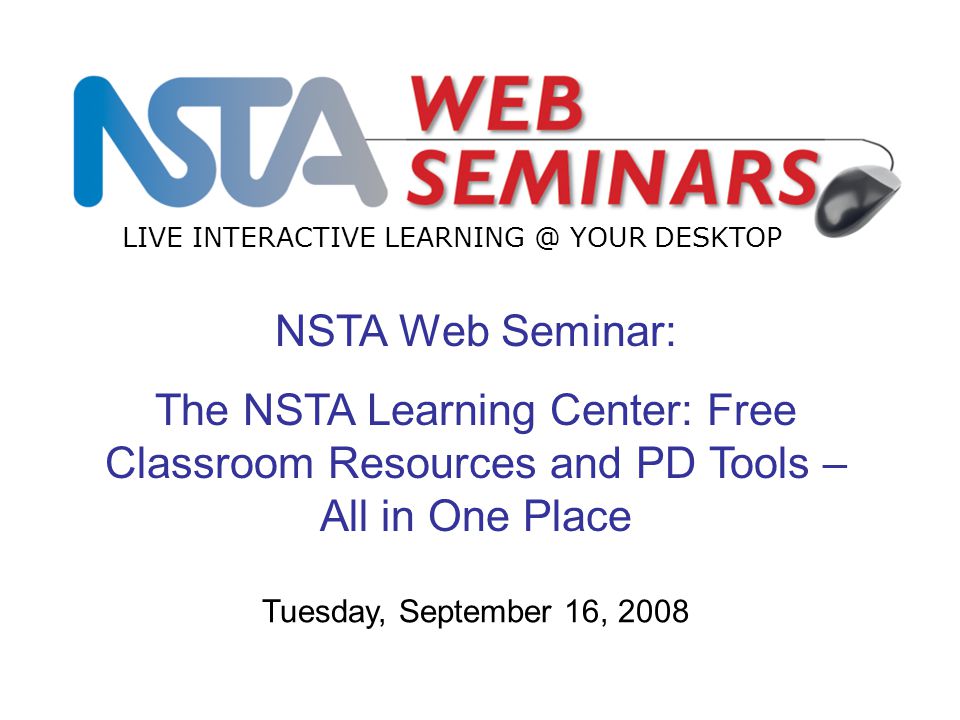 NSTA WEB SEMINARS

LIVE INTERACTIVE LEARNING @ YOUR DESKTOP

NSTA Web Seminar:

The NSTA Learning Center: Free Classroom Resources and PD Tools – All in One Place

Tuesday, September 16, 2008